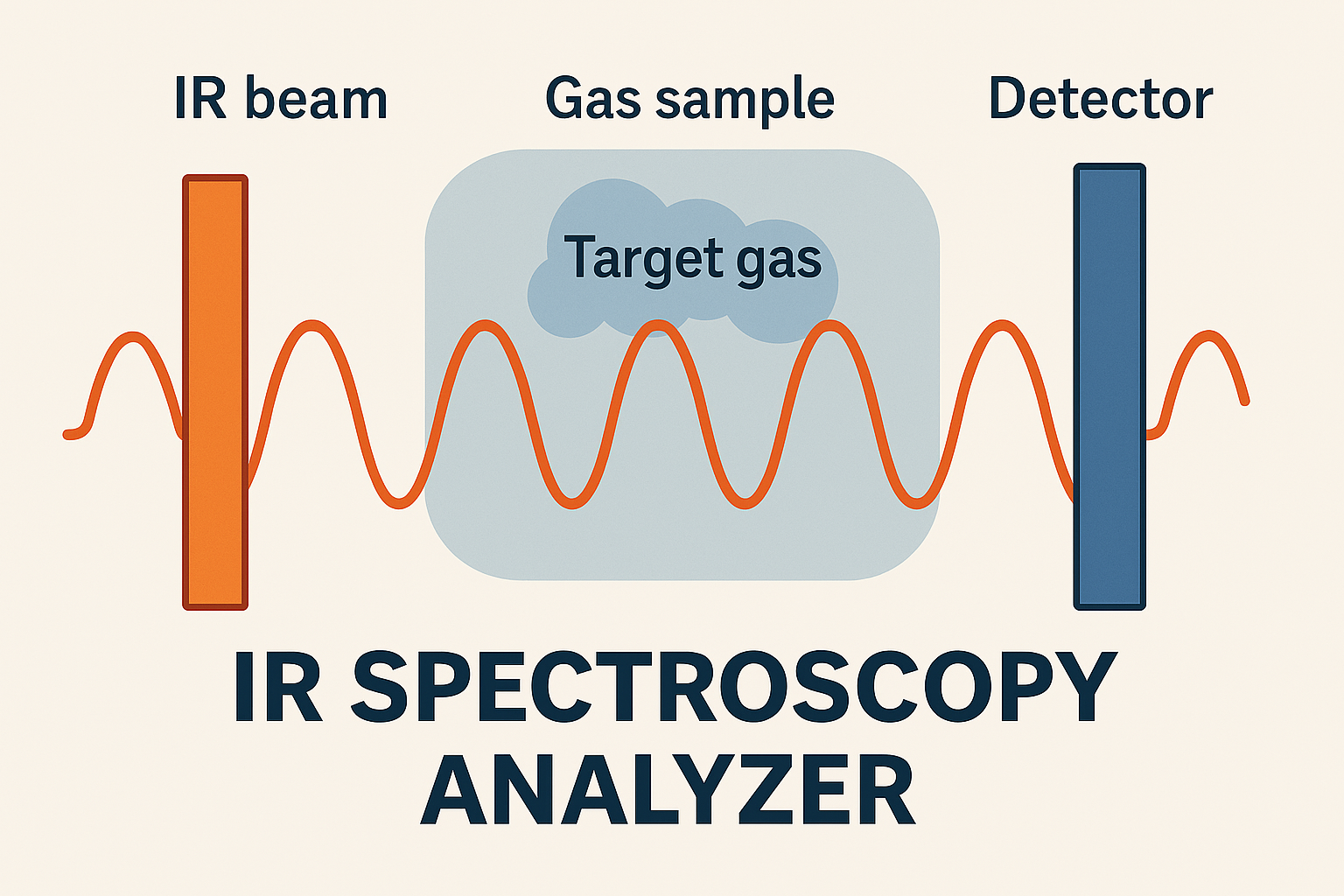 IR beam
Gas sample
Detector

Target gas

IR SPECTROSCOPY
ANALYZER